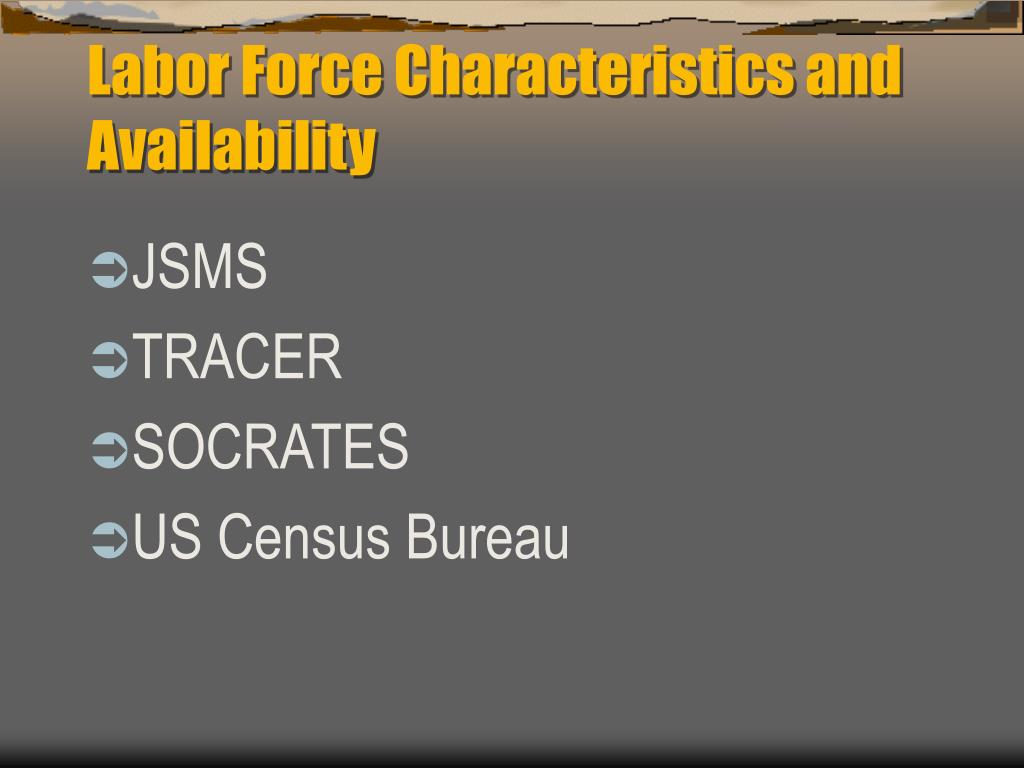 Labor Force Characteristics and Availability

JSMS
TRACER
SOCRATES
US Census Bureau